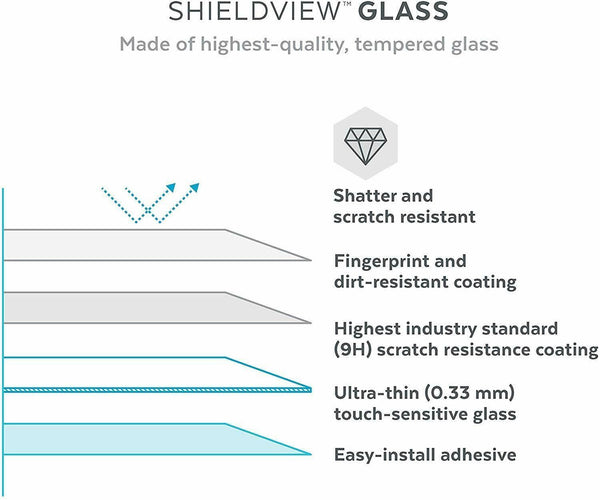 SHIELDVIEW™ GLASS
Made of highest-quality, tempered glass

Shatter and scratch resistant

Fingerprint and dirt-resistant coating

Highest industry standard (9H) scratch resistance coating

Ultra-thin (0.33 mm) touch-sensitive glass

Easy-install adhesive